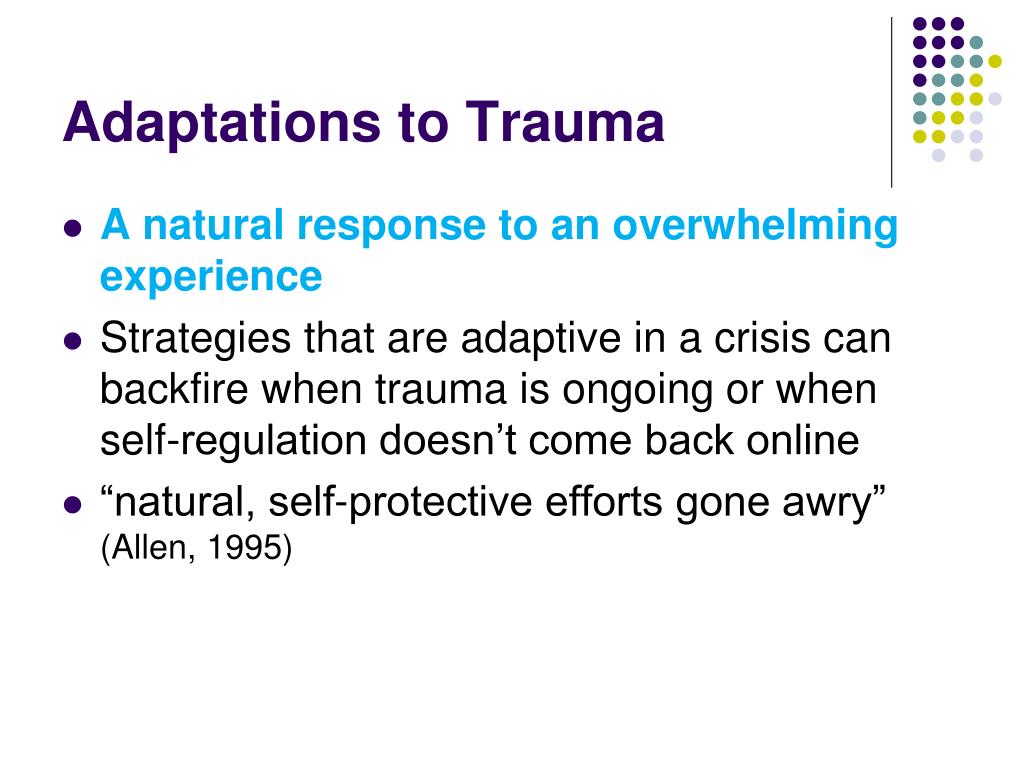 Adaptations to Trauma

- A natural response to an overwhelming experience
- Strategies that are adaptive in a crisis can backfire when trauma is ongoing or when self-regulation doesn’t come back online
- “natural, self-protective efforts gone awry” (Allen, 1995)